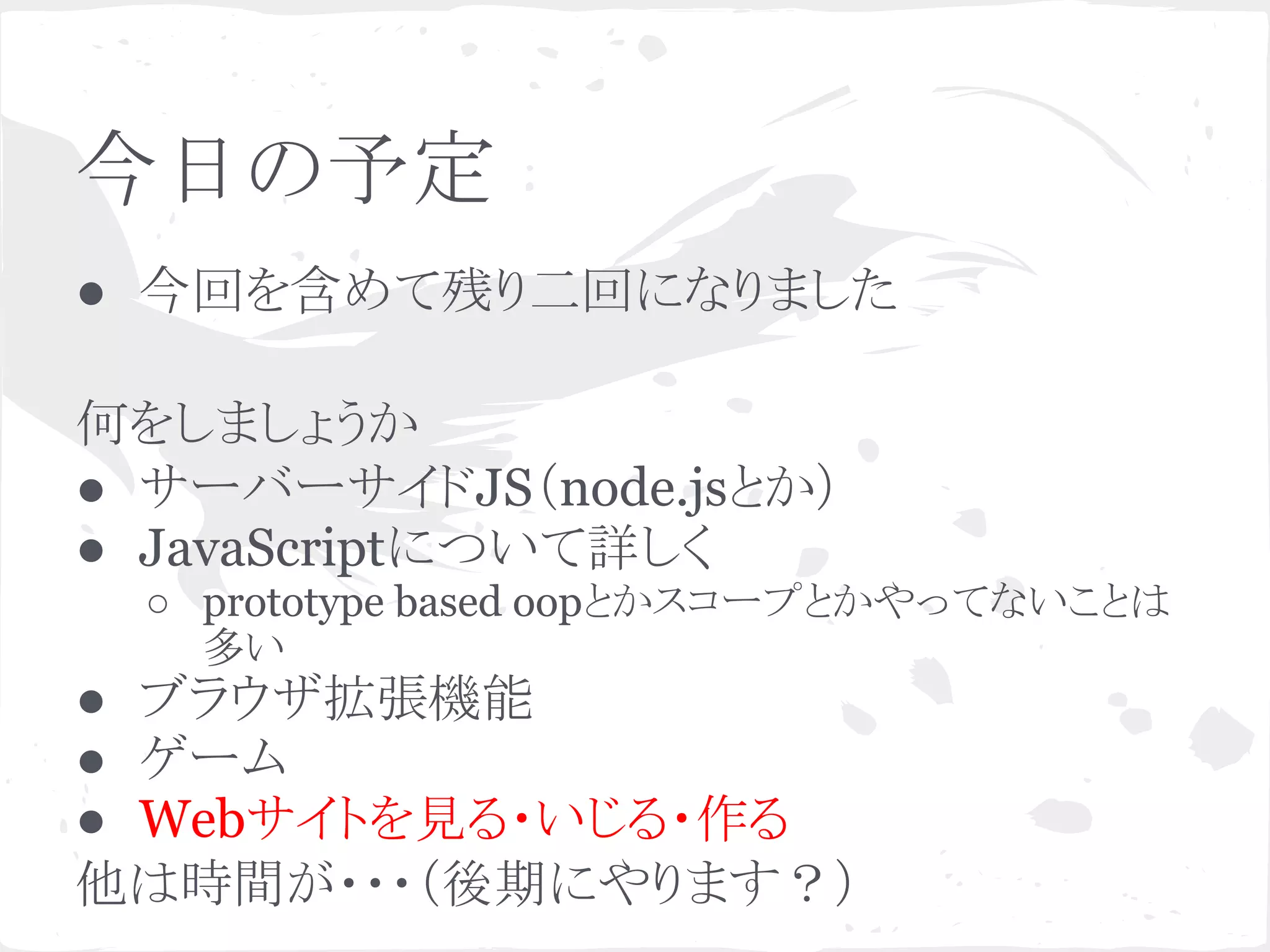 今日の予定

● 今回を含めて残り二回になりました

何をしましょうか
● サーバーサイドJS（node.jsとか）
● JavaScriptについて詳しく
○ prototype based oopとかスコープとかやってないことは多い
● ブラウザ拡張機能
● ゲーム
● Webサイトを見る・いじる・作る
他は時間が・・・（後期にやります？）